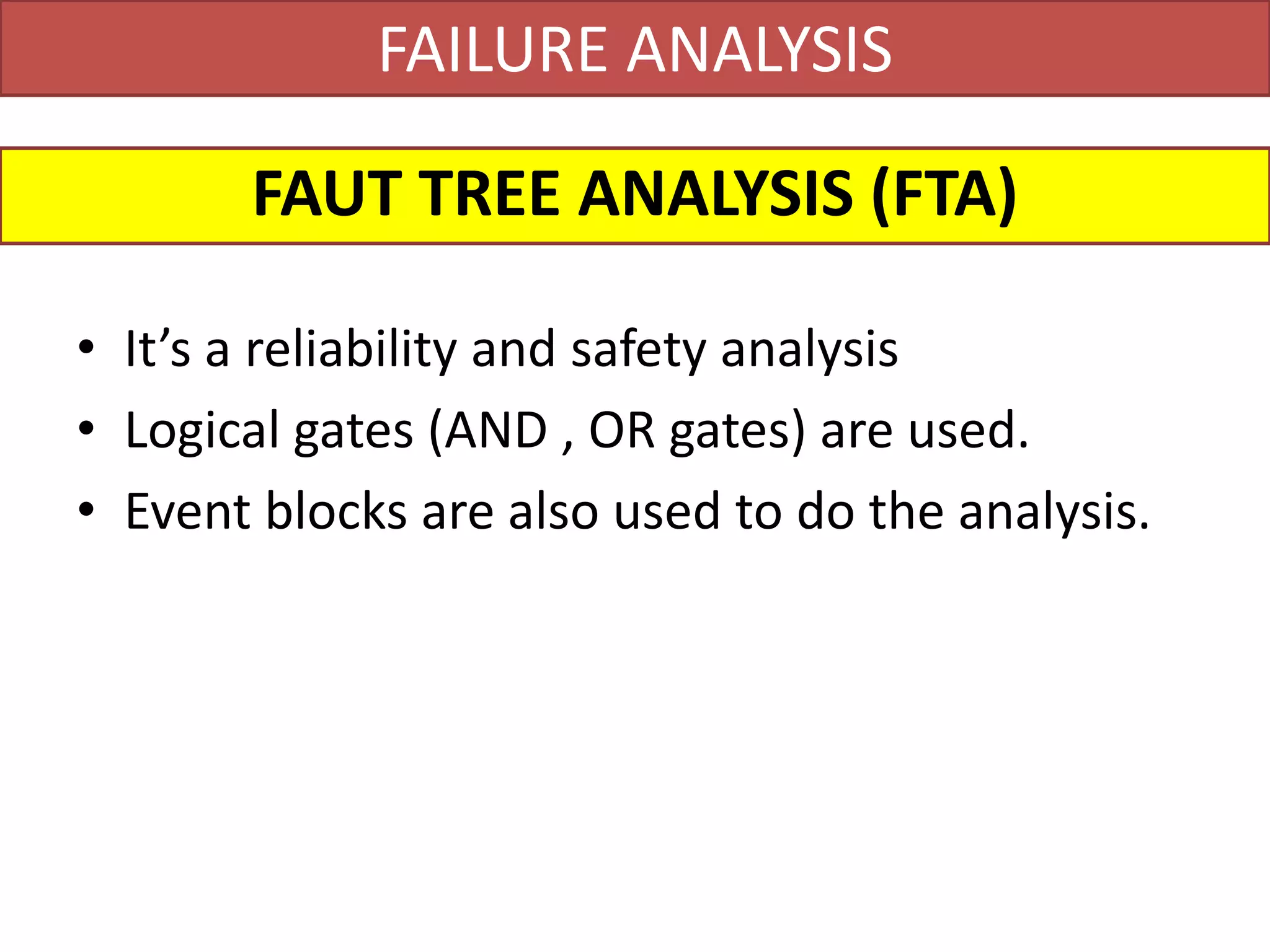 FAILURE ANALYSIS

FAUT TREE ANALYSIS (FTA)

• It’s a reliability and safety analysis
• Logical gates (AND , OR gates) are used.
• Event blocks are also used to do the analysis.